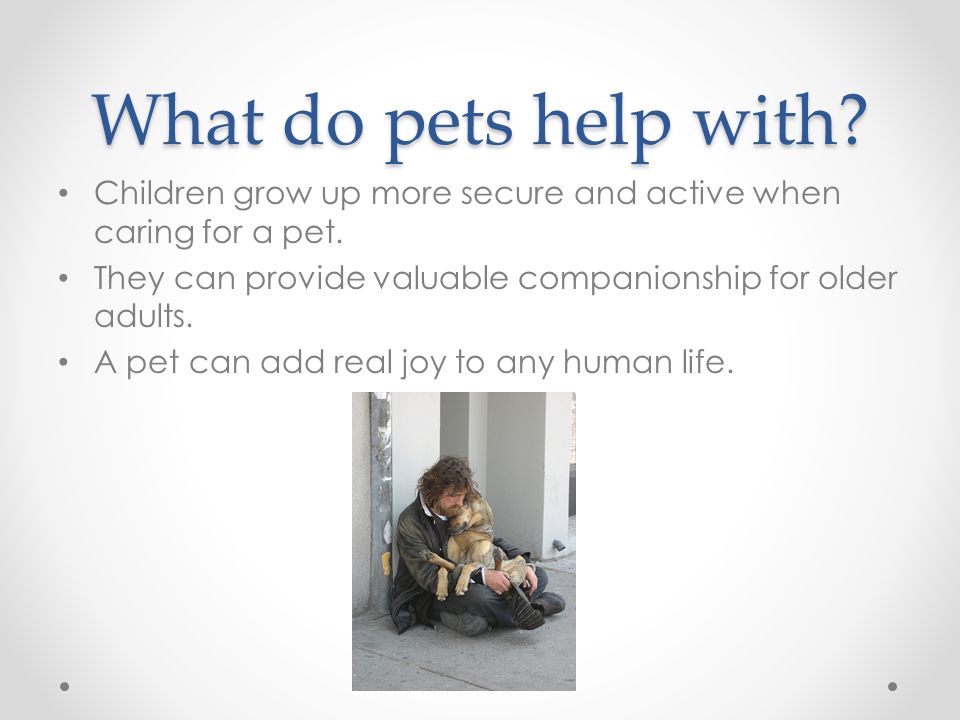 What do pets help with?

• Children grow up more secure and active when caring for a pet.
• They can provide valuable companionship for older adults.
• A pet can add real joy to any human life.